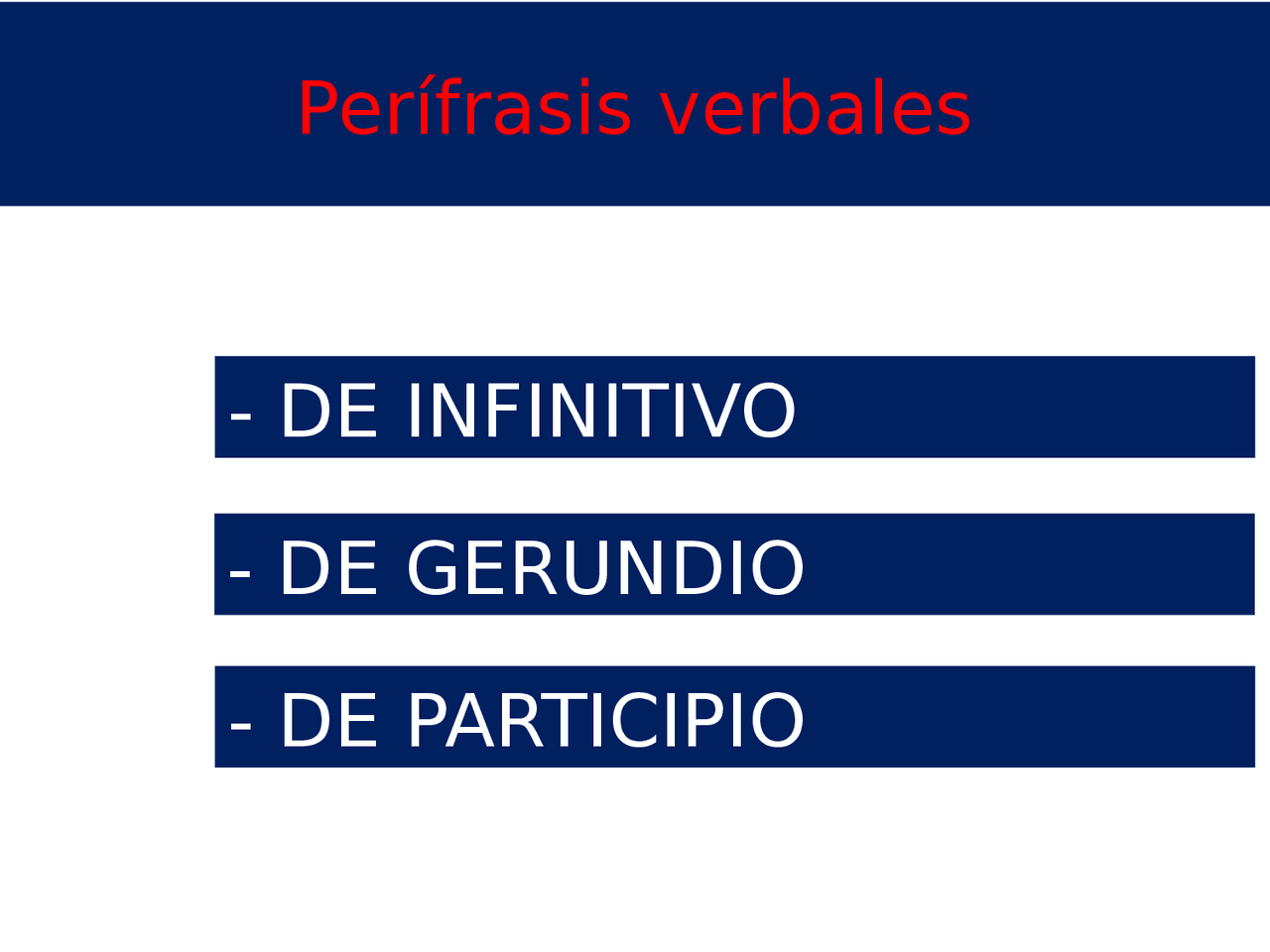 Perífrasis verbales

- DE INFINITIVO

- DE GERUNDIO

- DE PARTICIPIO